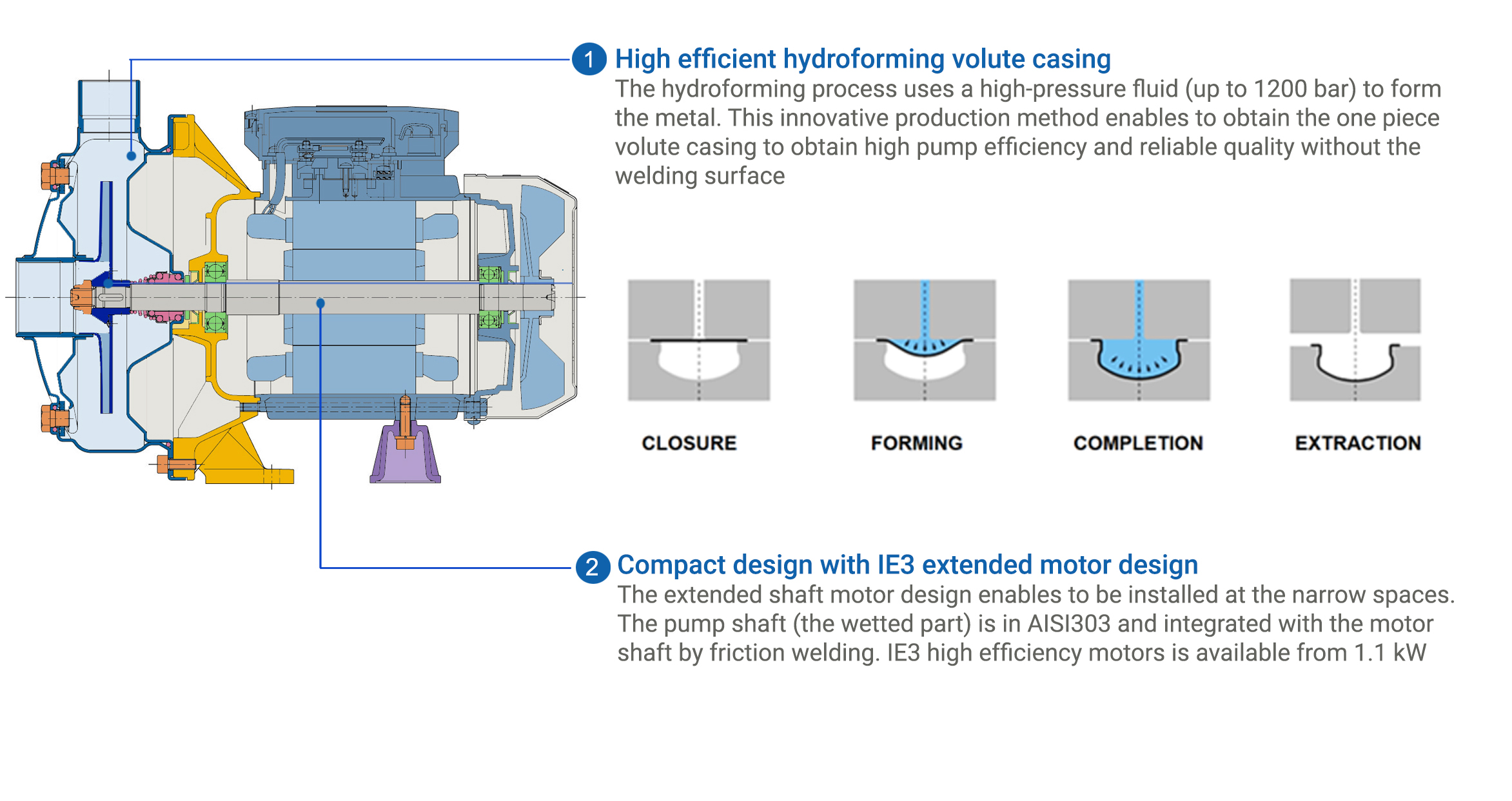 1 High efficient hydroforming volute casing

The hydroforming process uses a high-pressure fluid (up to 1200 bar) to form the metal. This innovative production method enables to obtain the one piece volute casing to obtain high pump efficiency and reliable quality without the welding surface

CLOSURE

FORMING

COMPLETION

EXTRACTION

2 Compact design with IE3 extended motor design

The extended shaft motor design enables to be installed at the narrow spaces. The pump shaft (the wetted part) is in AISI303 and integrated with the motor shaft by friction welding. IE3 high efficiency motors is available from 1.1 kW